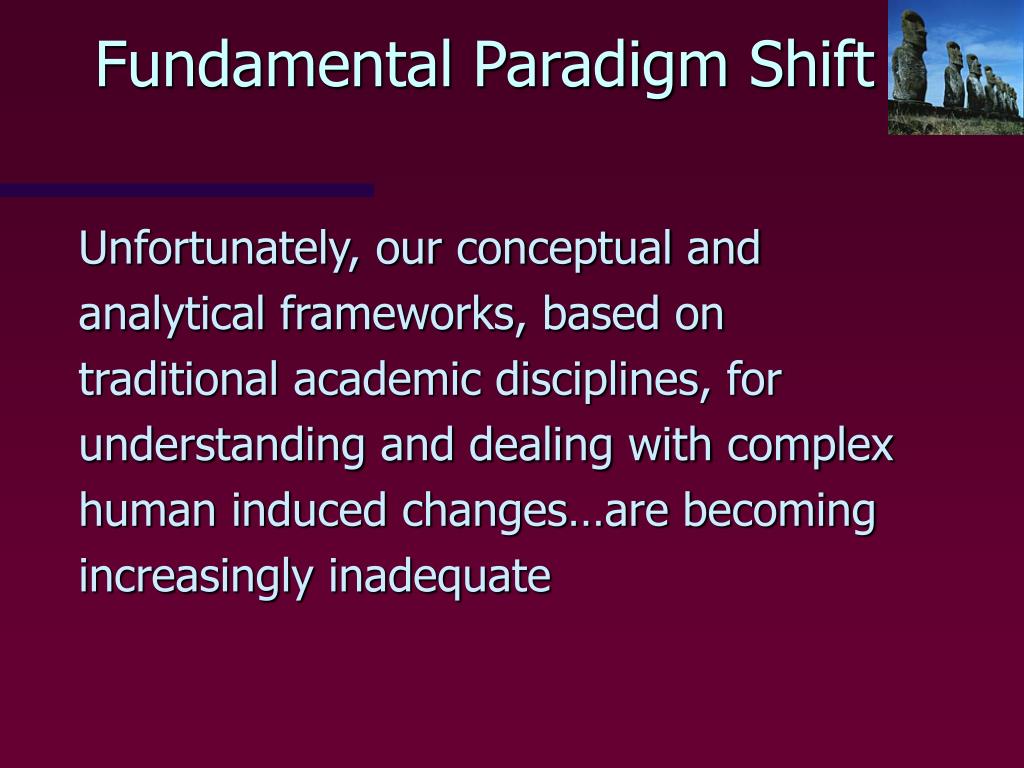 Fundamental Paradigm Shift

Unfortunately, our conceptual and analytical frameworks, based on traditional academic disciplines, for understanding and dealing with complex human induced changes…are becoming increasingly inadequate